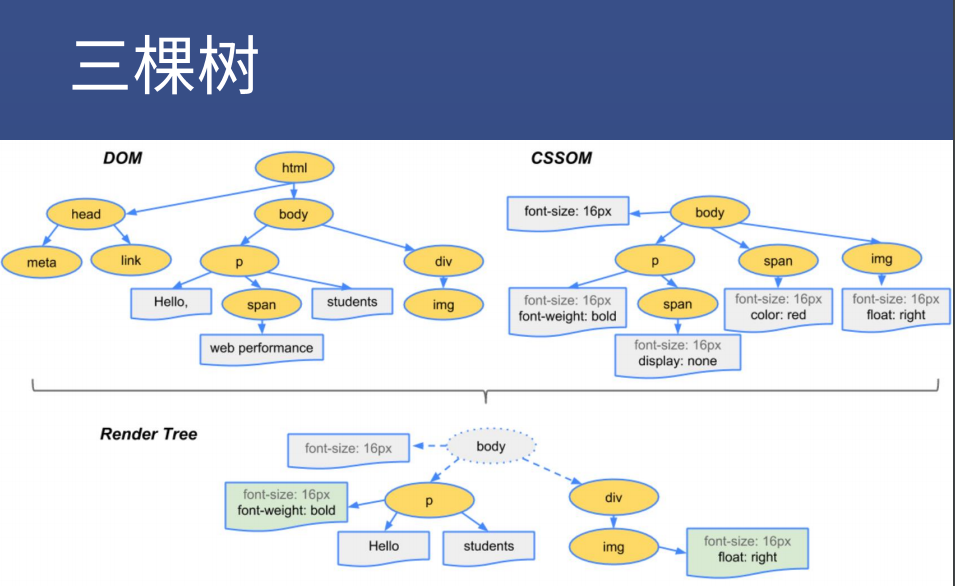 三棵树

DOM

html
head
body
meta
link
p
div
Hello,
span
students
img
web performance

CSSOM

font-size: 16px
body
p
span
img
font-size: 16px
font-weight: bold
span
font-size: 16px
color: red
font-size: 16px
float: right
font-size: 16px
display: none

Render Tree

font-size: 16px
body
font-size: 16px
font-weight: bold
p
div
Hello
students
img
font-size: 16px
float: right